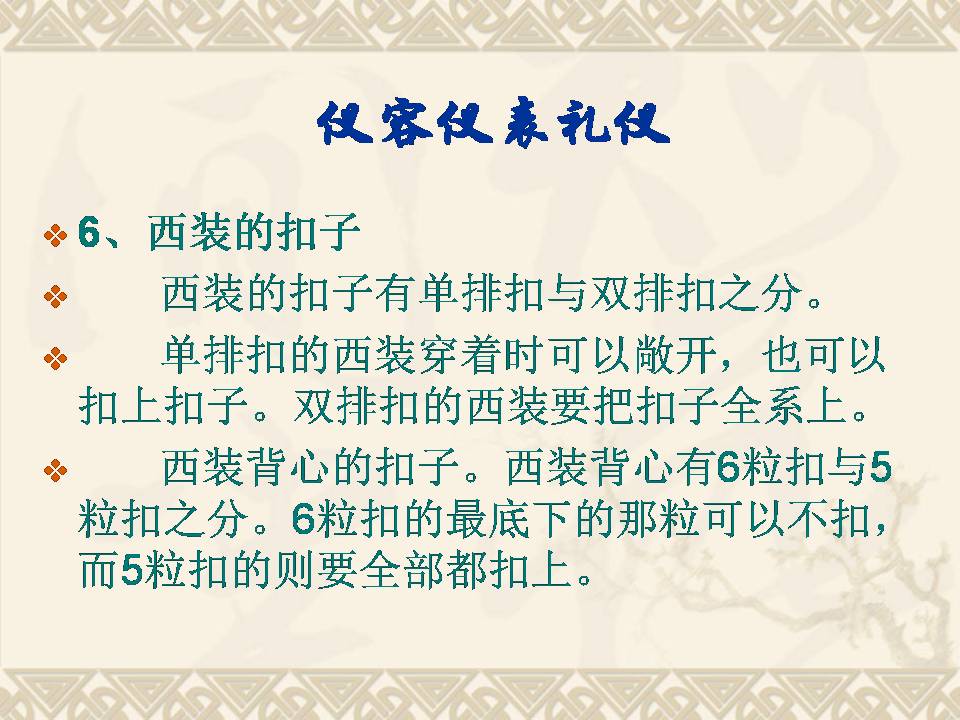 仪容仪表礼仪

❖ 6、西装的扣子

❖ 西装的扣子有单排扣与双排扣之分。

❖ 单排扣的西装穿着时可以敞开，也可以扣上扣子。双排扣的西装要把扣子全系上。

❖ 西装背心的扣子。西装背心有6粒扣与5粒扣之分。6粒扣的最底下的那粒可以不扣，而5粒扣的则要全部都扣上。